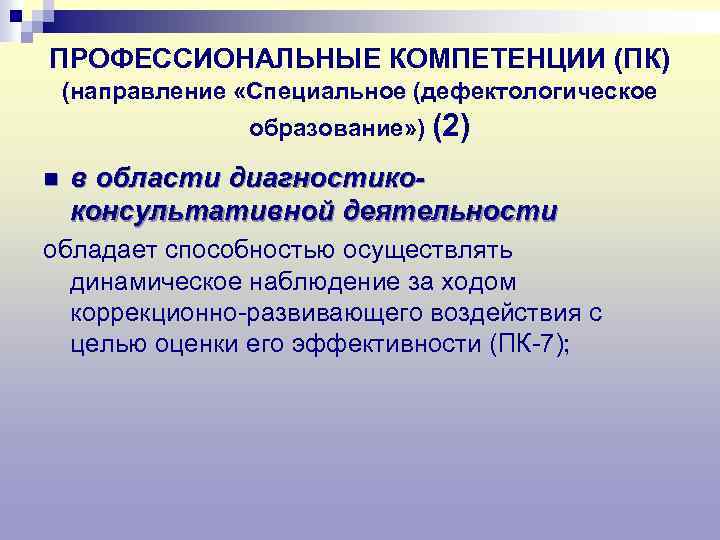 ПРОФЕССИОНАЛЬНЫЕ КОМПЕТЕНЦИИ (ПК) (направление «Специальное (дефектологическое образование») (2)

в области диагностико-консультативной деятельности

обладает способностью осуществлять динамическое наблюдение за ходом коррекционно-развивающего воздействия с целью оценки его эффективности (ПК-7);